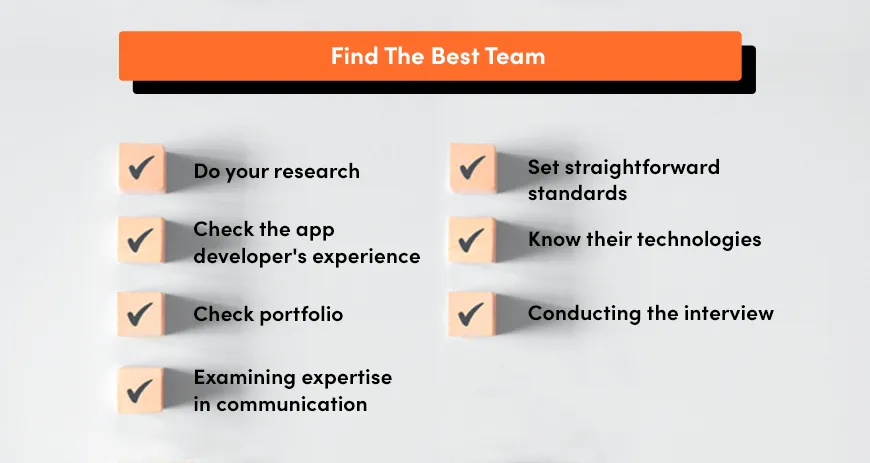 Find The Best Team

Do your research

Check the app developer's experience

Check portfolio

Examining expertise in communication

Set straightforward standards

Know their technologies

Conducting the interview